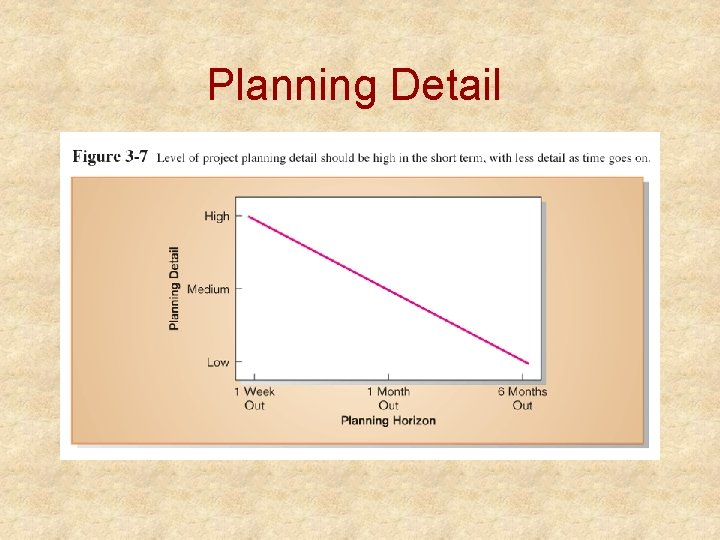 Planning Detail

Figure 3-7 Level of project planning detail should be high in the short term, with less detail as time goes on.

Planning Detail

High

Medium

Low

1 Week Out

1 Month Out

6 Months Out

Planning Horizon